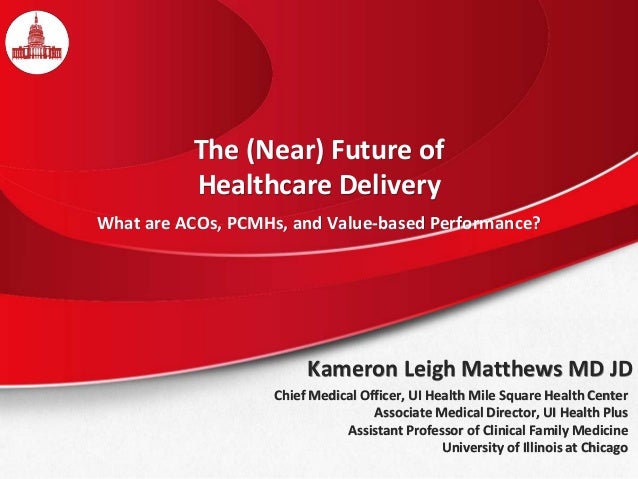 The (Near) Future of Healthcare Delivery

What are ACOs, PCMHs, and Value-based Performance?

Kameron Leigh Matthews MD JD

Chief Medical Officer, UI Health Mile Square Health Center
Associate Medical Director, UI Health Plus
Assistant Professor of Clinical Family Medicine
University of Illinois at Chicago